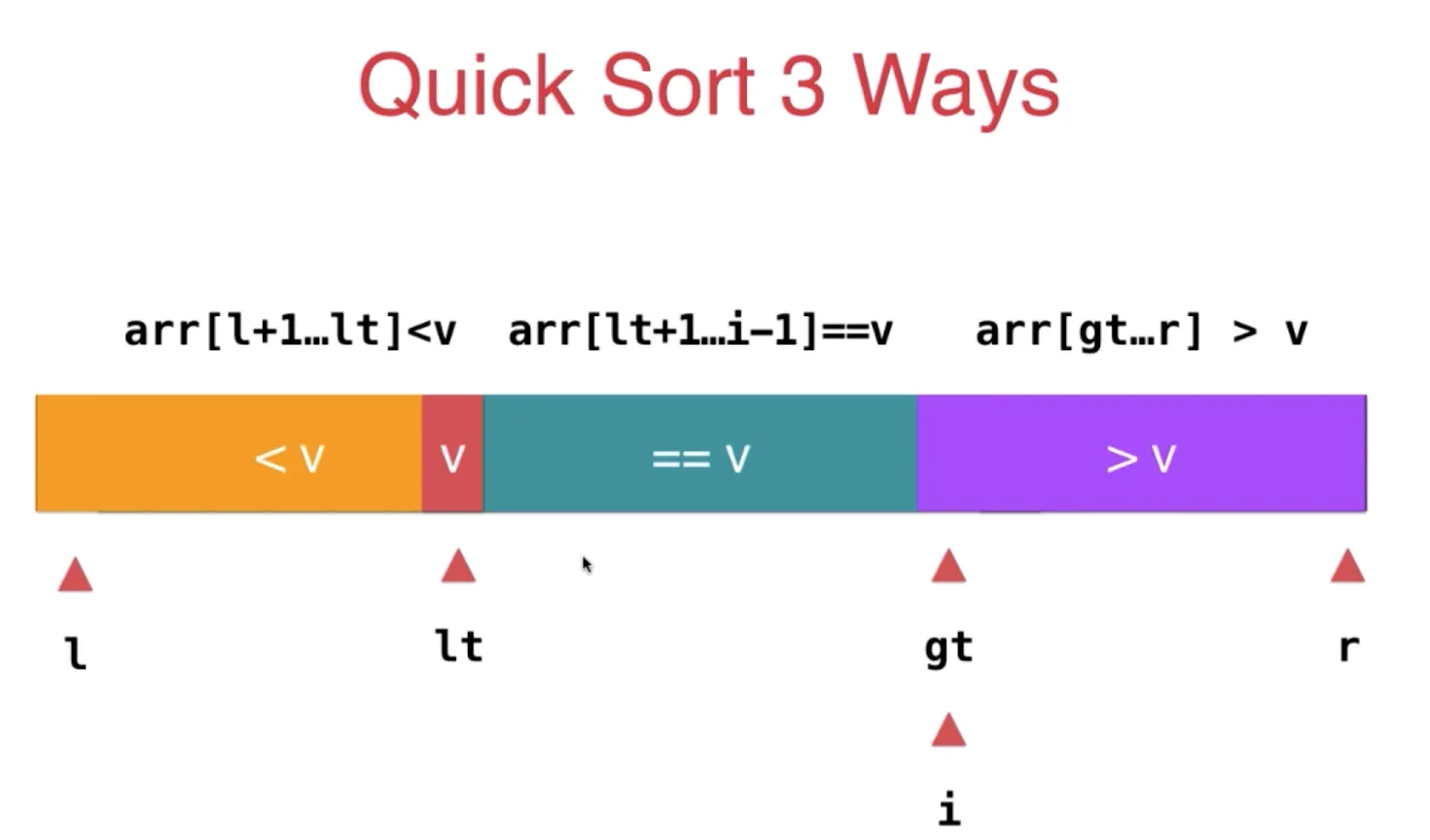 Quick Sort 3 Ways

arr[l+1…lt]<v arr[lt+1…i-1]==v arr[gt…r] > v

< v v == v > v

l lt gt r

i